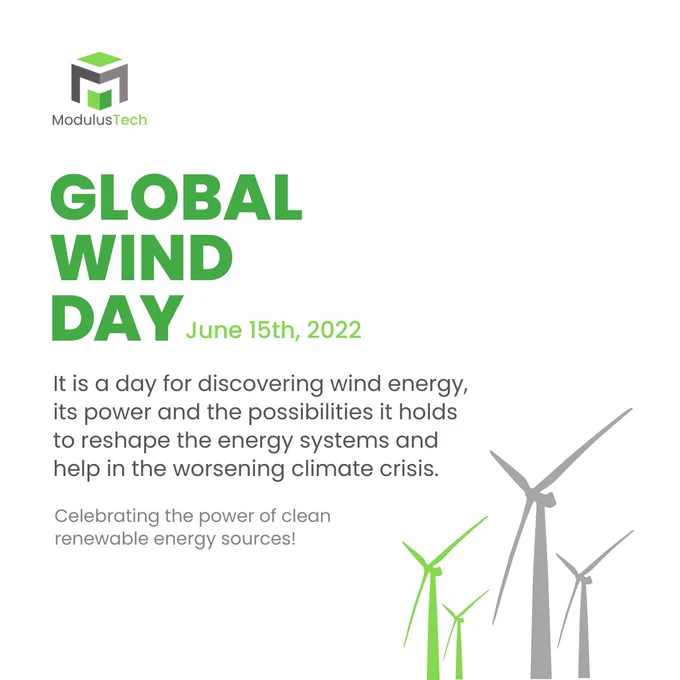 ModulusTech

GLOBAL WIND DAY June 15th, 2022

It is a day for discovering wind energy, its power and the possibilities it holds to reshape the energy systems and help in the worsening climate crisis.

Celebrating the power of clean renewable energy sources!